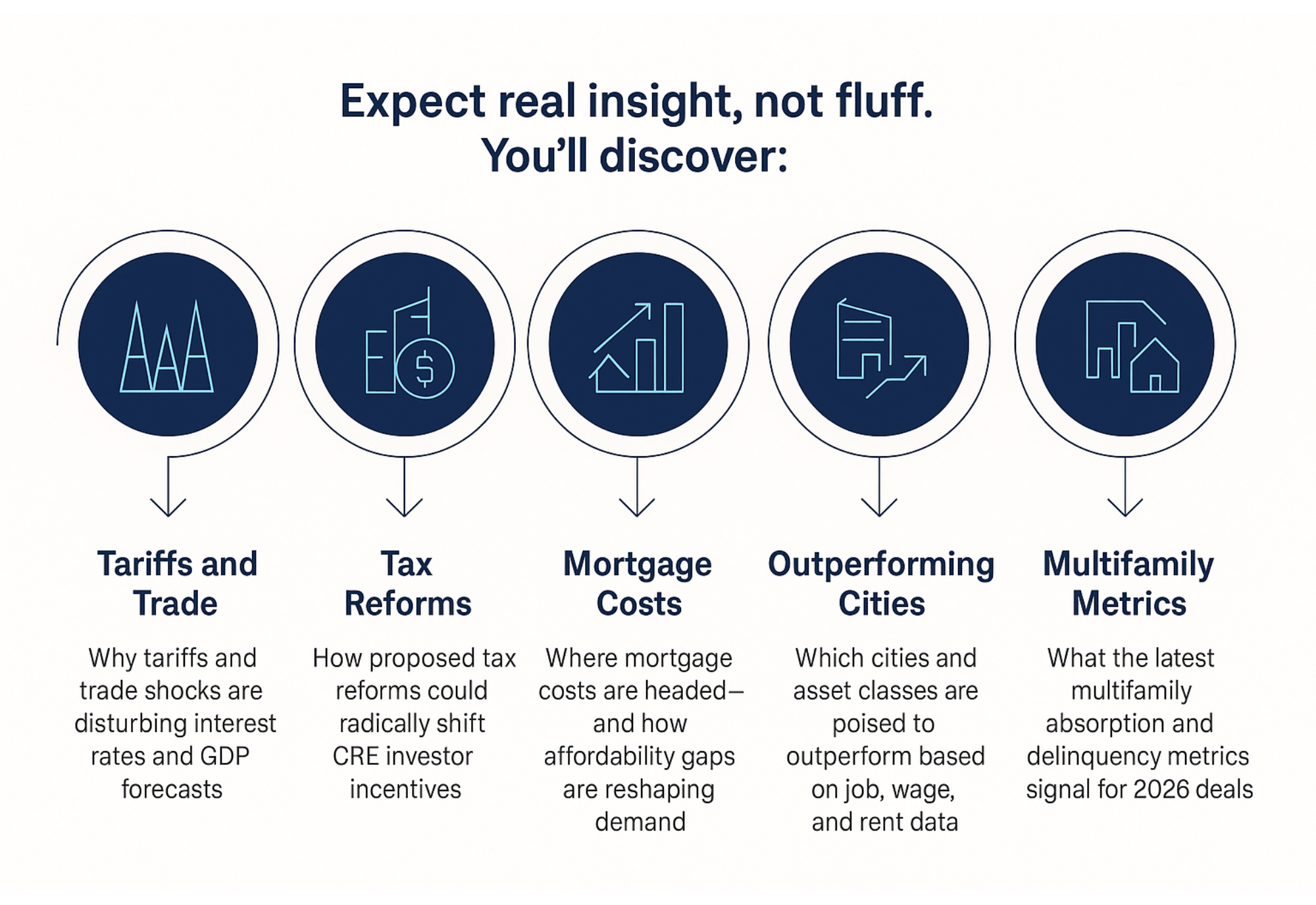 Expect real insight, not fluff.
You'll discover:

Tariffs and Trade

Why tariffs and trade shocks are disturbing interest rates and GDP forecasts

Tax Reforms

How proposed tax reforms could radically shift CRE investor incentives

Mortgage Costs

Where mortgage costs are headed—and how affordability gaps are reshaping demand

Outperforming Cities

Which cities and asset classes are poised to outperform based on job, wage, and rent data

Multifamily Metrics

What the latest multifamily absorption and delinquency metrics signal for 2026 deals